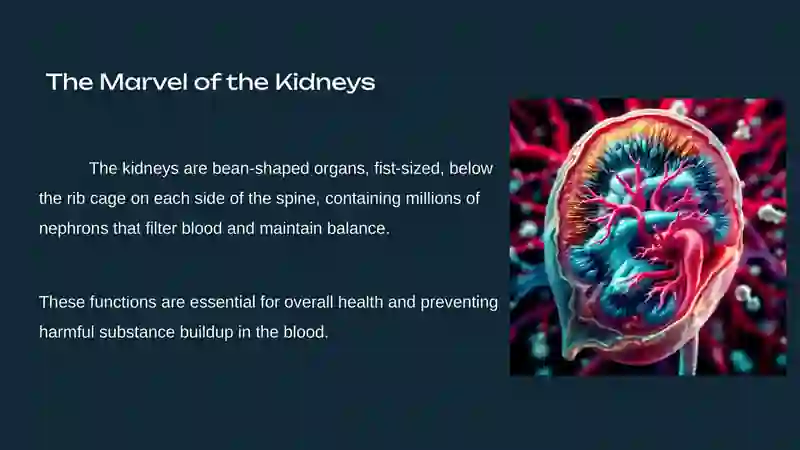 The Marvel of the Kidneys

The kidneys are bean-shaped organs, fist-sized, below the rib cage on each side of the spine, containing millions of nephrons that filter blood and maintain balance.

These functions are essential for overall health and preventing harmful substance buildup in the blood.